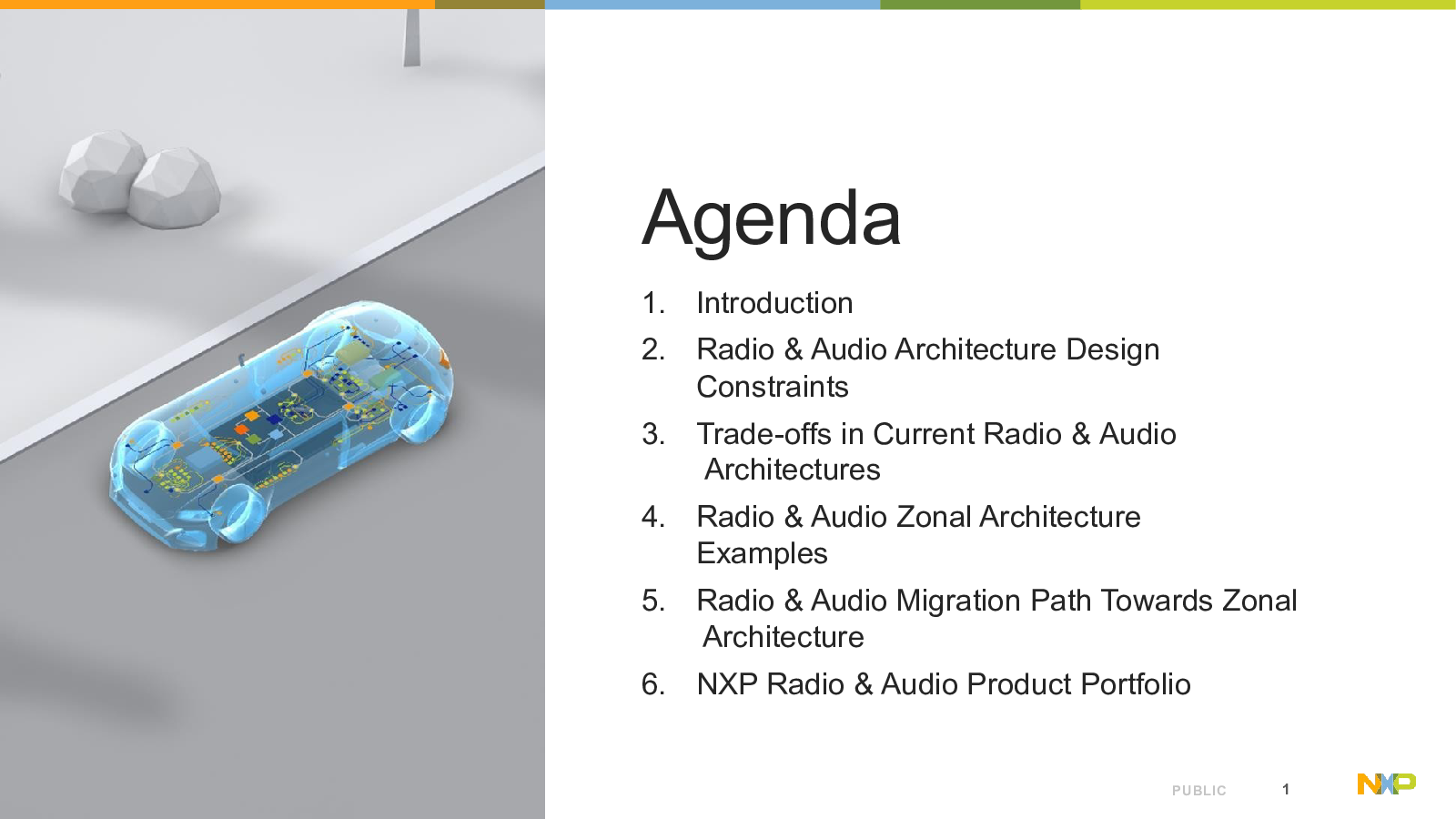 Agenda

1. Introduction
2. Radio & Audio Architecture Design Constraints
3. Trade-offs in Current Radio & Audio Architectures
4. Radio & Audio Zonal Architecture Examples
5. Radio & Audio Migration Path Towards Zonal Architecture
6. NXP Radio & Audio Product Portfolio

PUBLIC 1

NXP